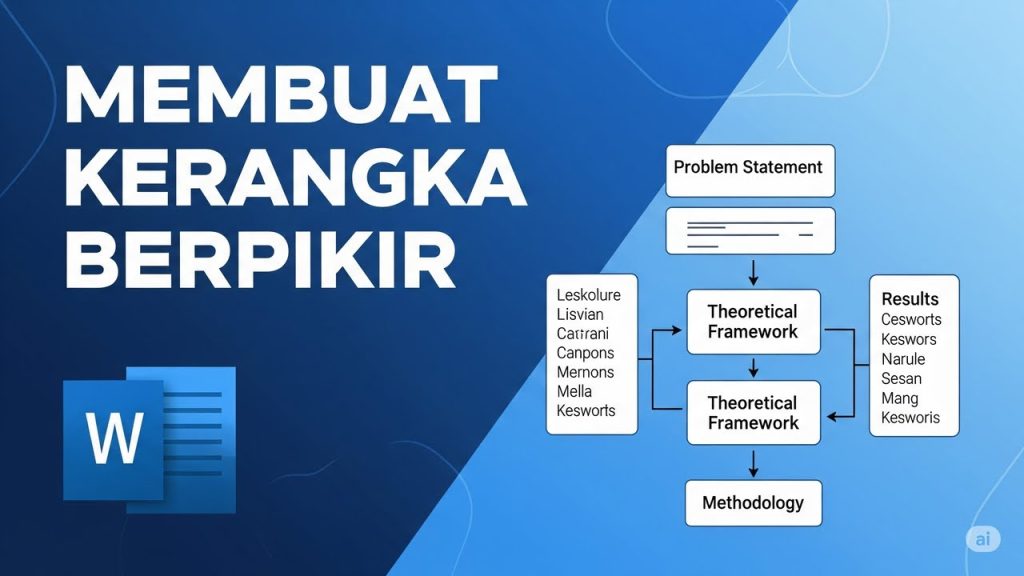 MEMBUAT KERANGKA BERPIKIR

W

Problem Statement

Leskolure
Lisvian
Catrrani
Canpons
Mernons
Mella
Kesworts

Theoretical Framework

Theoretical Framework

Results
Cesworts
Keswors
Narule
Sesan
Mang
Kesworis

Methodology

ai